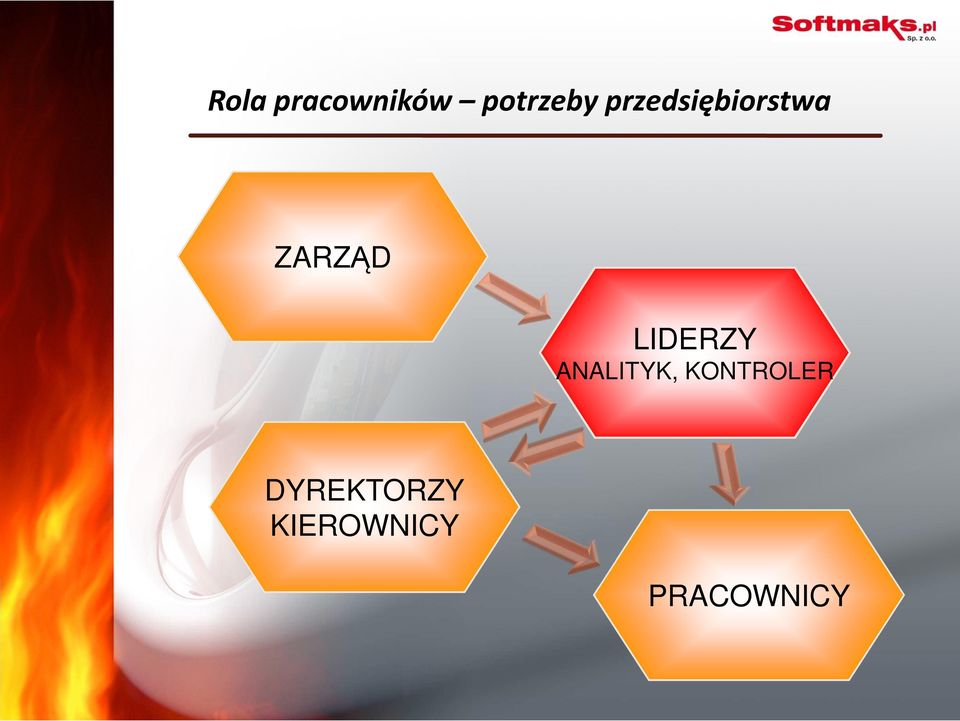 Softmaks.pl
Sp. z o.o.

Rola pracowników – potrzeby przedsiębiorstwa

ZARZĄD

LIDERZY
ANALITYK, KONTROLER

DYREKTORZY
KIEROWNICY

PRACOWNICY